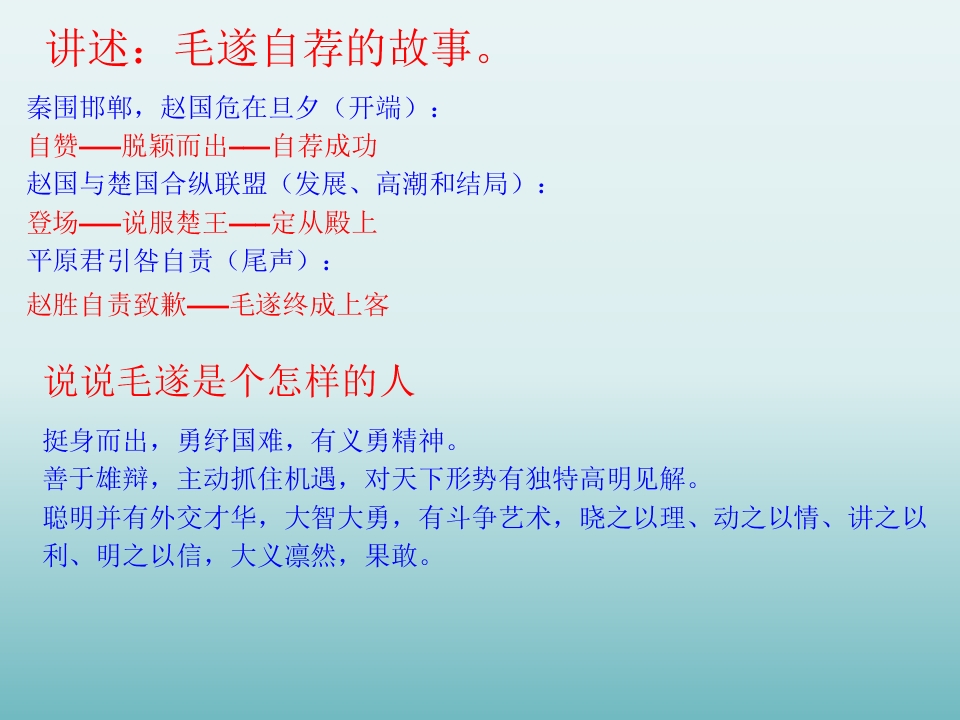 讲述：毛遂自荐的故事。

秦围邯郸，赵国危在旦夕（开端）：
自赞——脱颖而出——自荐成功
赵国与楚国合纵联盟（发展、高潮和结局）：
登场——说服楚王——定从殿上
平原君引咎自责（尾声）：
赵胜自责致歉——毛遂终成上客

说说毛遂是个怎样的人

挺身而出，勇纾国难，有义勇精神。
善于雄辩，主动抓住机遇，对天下形势有独特高明见解。
聪明并有外交才华，大智大勇，有斗争艺术，晓之以理、动之以情、讲之以利、明之以信，大义凛然，果敢。